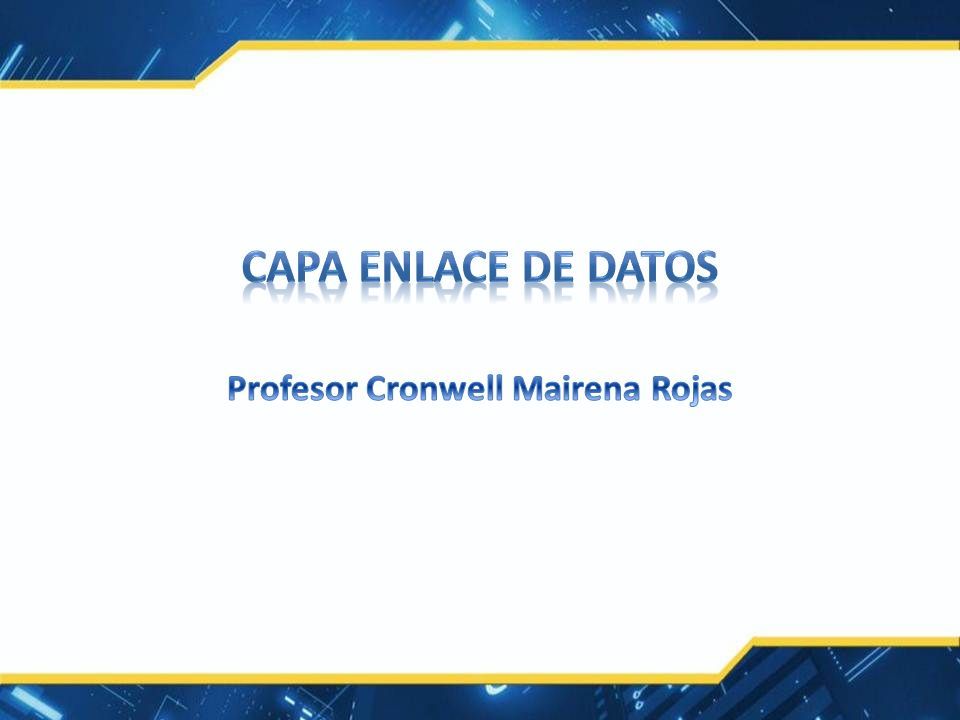 CAPA ENLACE DE DATOS

Profesor Cronwell Mairena Rojas